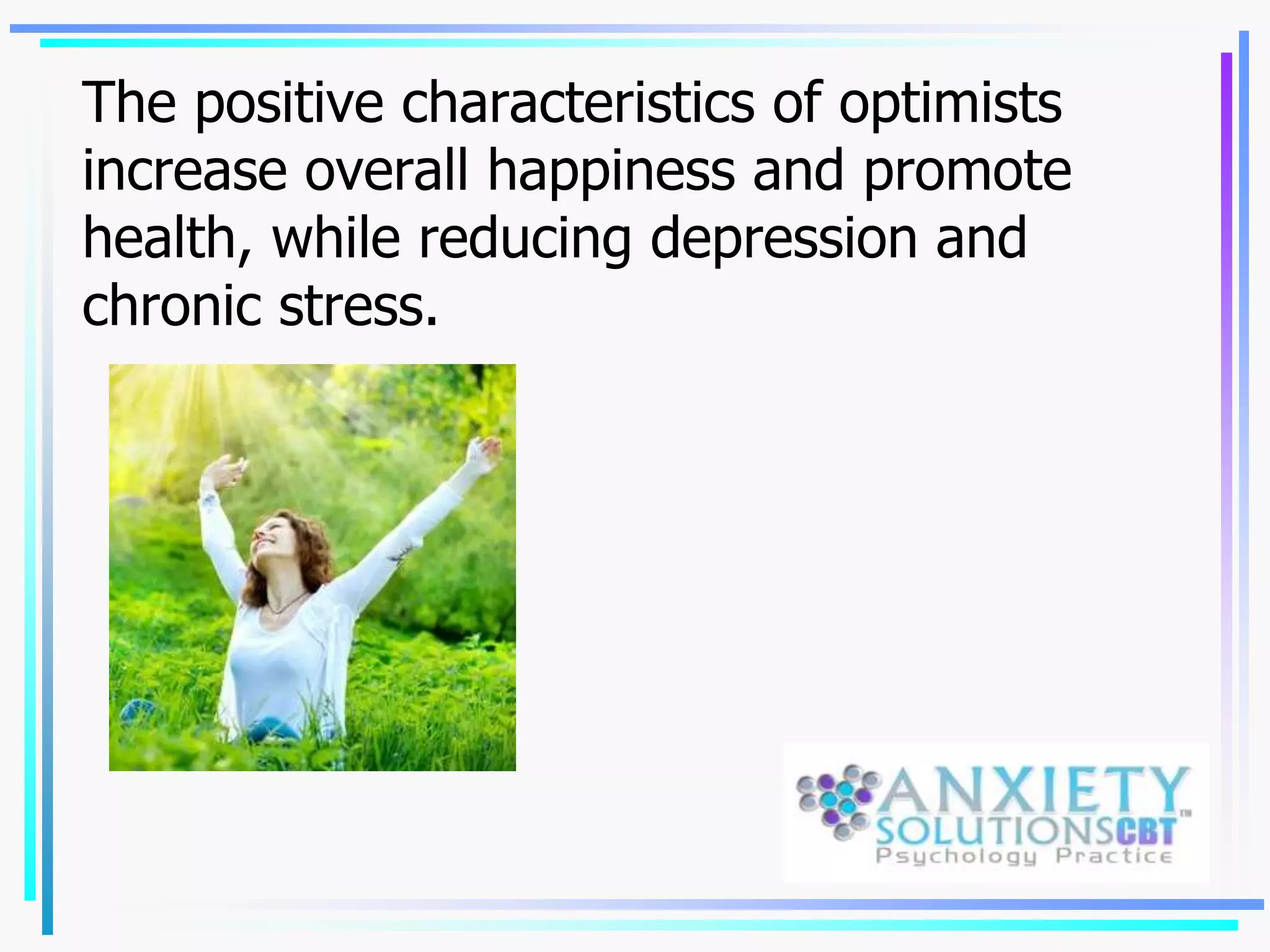 The positive characteristics of optimists increase overall happiness and promote health, while reducing depression and chronic stress.

ANXIETY SOLUTIONSCBT™
Psychology Practice